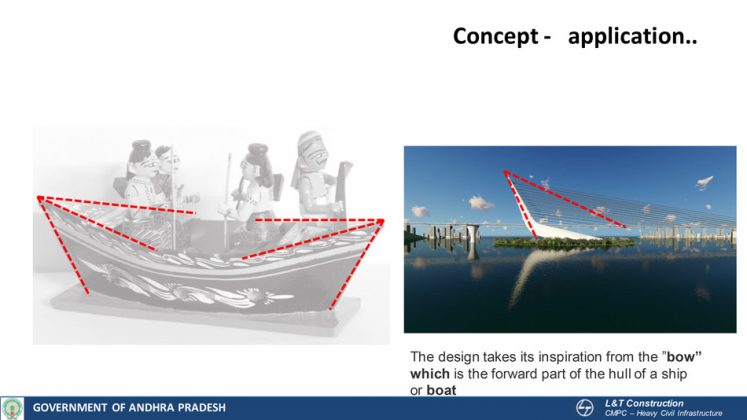 Concept - application..

The design takes its inspiration from the "bow" which is the forward part of the hull of a ship or boat

GOVERNMENT OF ANDHRA PRADESH

L&T Construction
CMPC – Heavy Civil Infrastructure